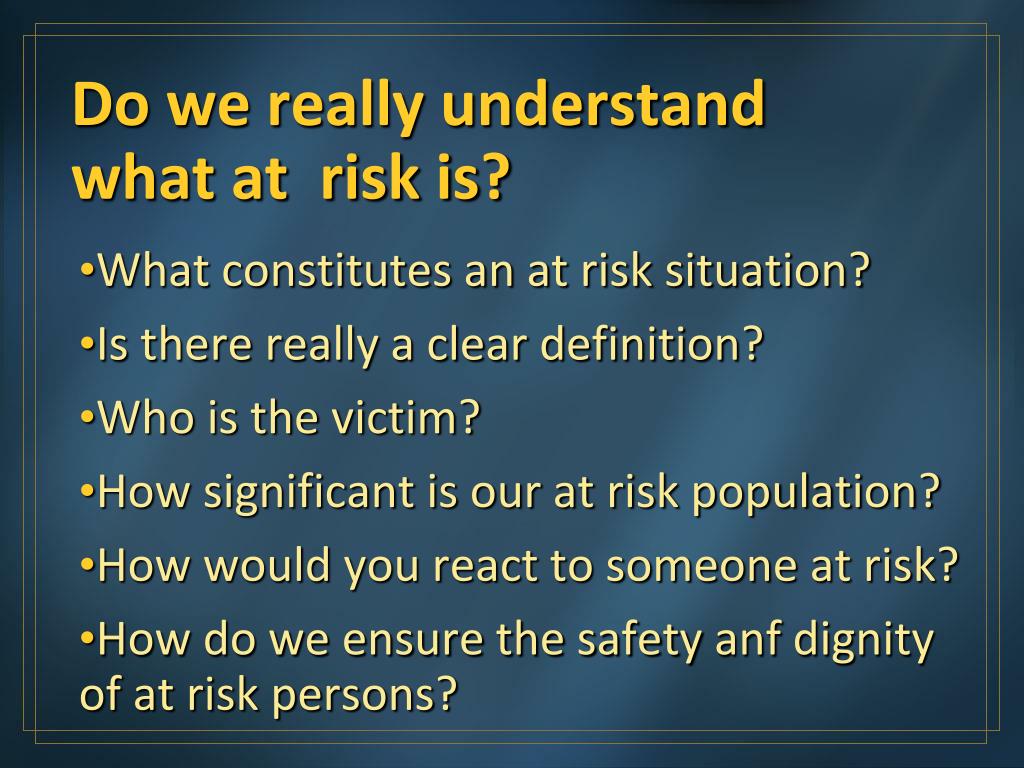 Do we really understand what at  risk is?

•What constitutes an at risk situation?

•Is there really a clear definition?

•Who is the victim?

•How significant is our at risk population?

•How would you react to someone at risk?

•How do we ensure the safety anf dignity of at risk persons?